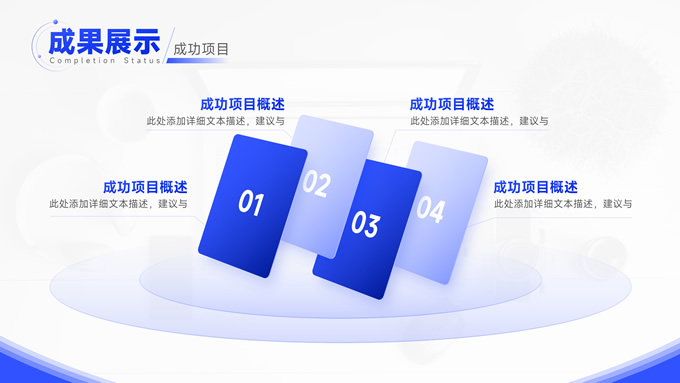 成果展示
Completion Status
成功项目

成功项目概述
此处添加详细文本描述，建议与

成功项目概述
此处添加详细文本描述，建议与

成功项目概述
此处添加详细文本描述，建议与

成功项目概述
此处添加详细文本描述，建议与

01

02

03

04